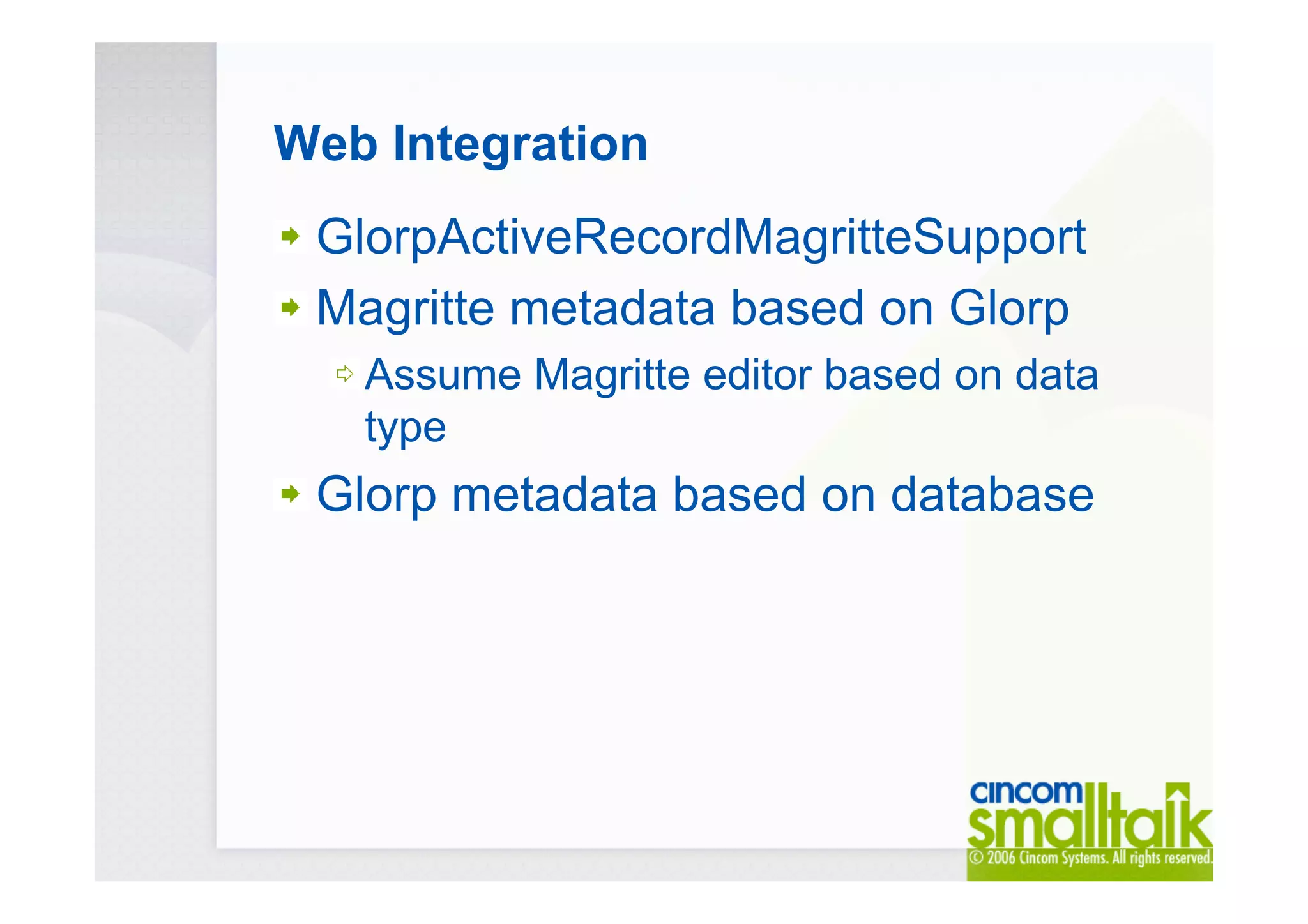 Web Integration

GlorpActiveRecordMagritteSupport

Magritte metadata based on Glorp

Assume Magritte editor based on data type

Glorp metadata based on database

cincom smalltalk
© 2006 Cincom Systems. All rights reserved.